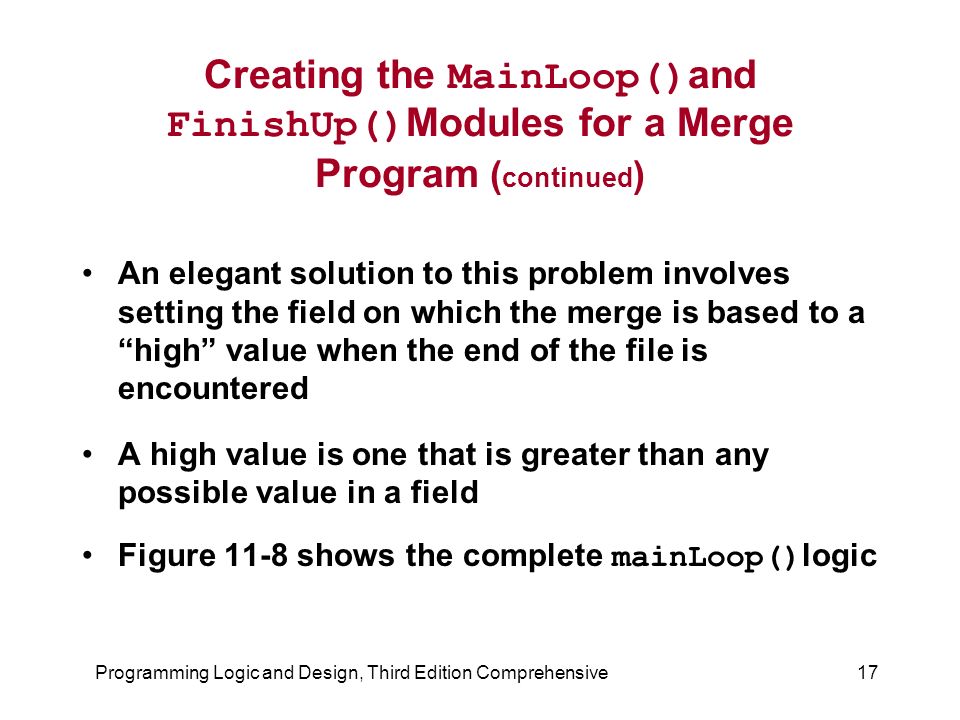 Creating the MainLoop() and FinishUp() Modules for a Merge Program (continued)

• An elegant solution to this problem involves setting the field on which the merge is based to a “high” value when the end of the file is encountered

• A high value is one that is greater than any possible value in a field

• Figure 11-8 shows the complete mainLoop() logic

Programming Logic and Design, Third Edition Comprehensive

17